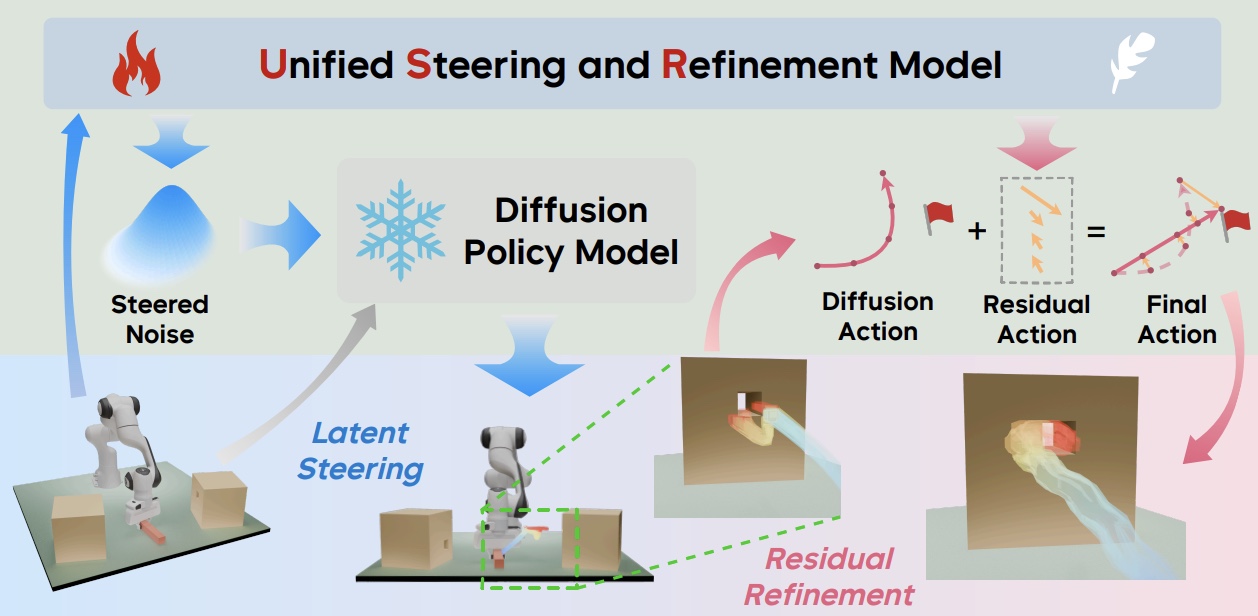 Unified Steering and Refinement Model

Steered Noise

Diffusion Policy Model

Diffusion Action

+

Residual Action

=

Final Action

Latent Steering

Residual Refinement